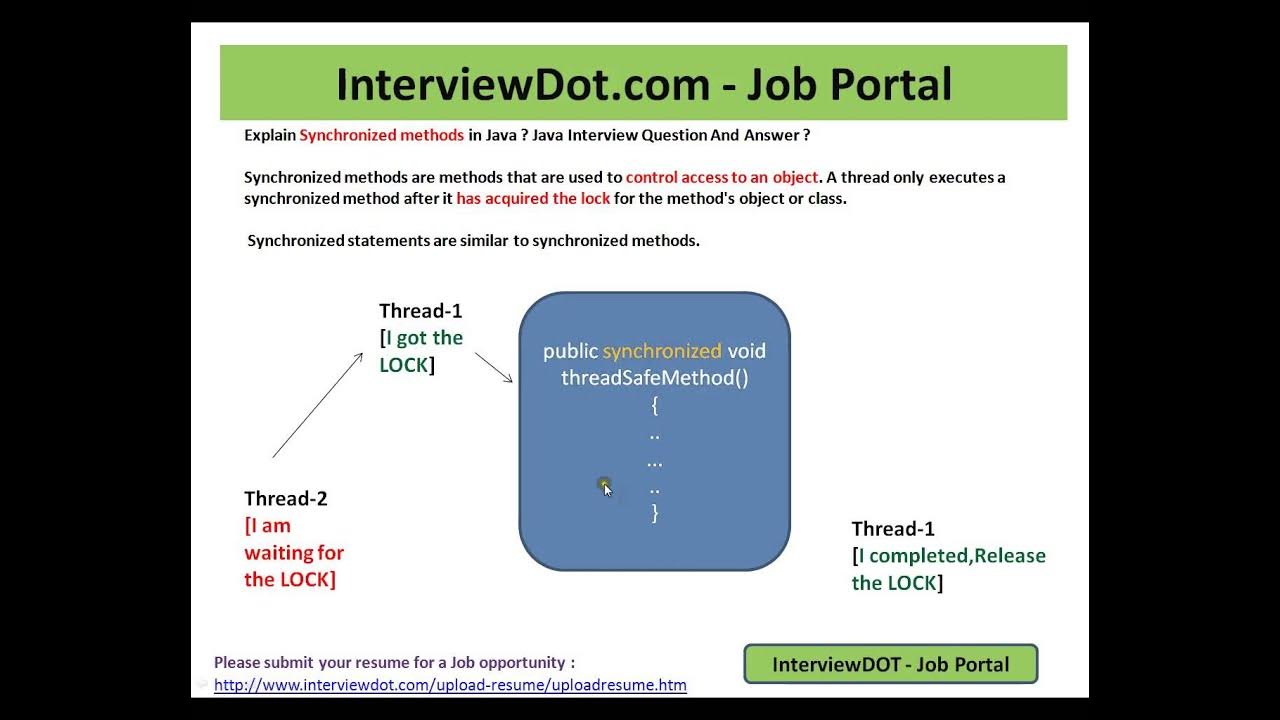 InterviewDot.com - Job Portal

Explain Synchronized methods in Java ? Java Interview Question And Answer ?

Synchronized methods are methods that are used to control access to an object. A thread only executes a synchronized method after it has acquired the lock for the method's object or class.

Synchronized statements are similar to synchronized methods.

Thread-1
[I got the LOCK]

public synchronized void threadSafeMethod()
{
..
...
..
}

Thread-2
[I am waiting for the LOCK]

Thread-1
[I completed,Release the LOCK]

Please submit your resume for a Job opportunity :
http://www.interviewdot.com/upload-resume/uploadresume.htm

InterviewDOT - Job Portal